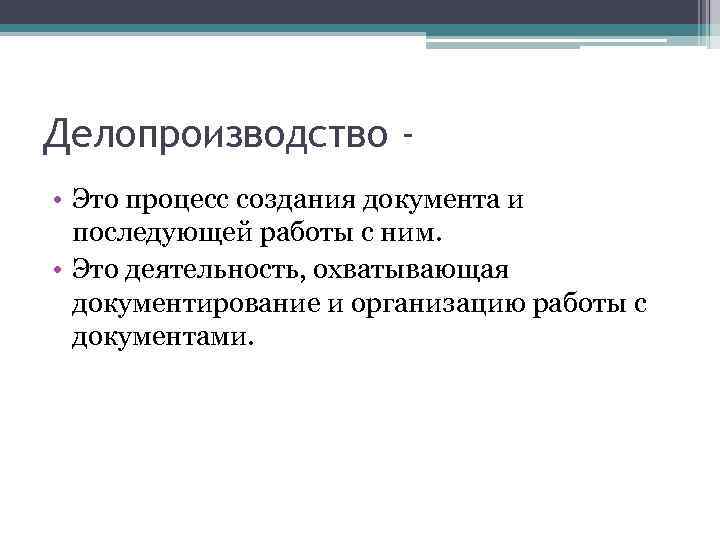 Делопроизводство -

• Это процесс создания документа и последующей работы с ним.
• Это деятельность, охватывающая документирование и организацию работы с документами.